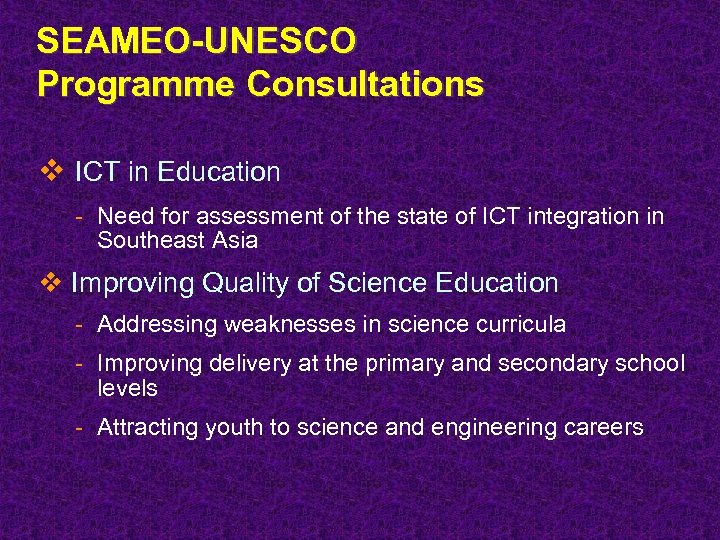 SEAMEO-UNESCO
Programme Consultations

❖ ICT in Education

- Need for assessment of the state of ICT integration in Southeast Asia

❖ Improving Quality of Science Education

- Addressing weaknesses in science curricula

- Improving delivery at the primary and secondary school levels

- Attracting youth to science and engineering careers